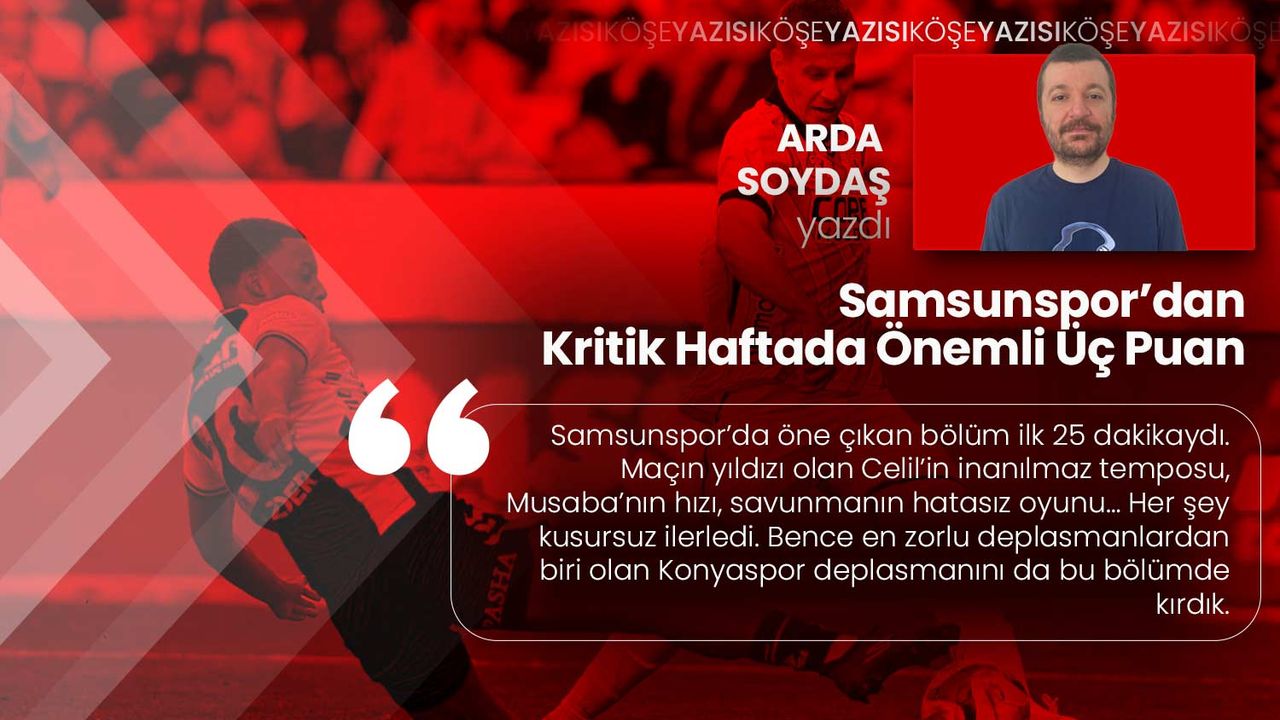 YAZISIKÖŞEYAZISIKÖŞEYAZISIKÖŞEYAZISIKÖŞE

ARDA SOYDAŞ yazdı

Samsunspor'dan Kritik Haftada Önemli Üç Puan

Samsunspor'da öne çıkan bölüm ilk 25 dakikaydı. Maçın yıldızı olan Celil'in inanılmaz temposu, Musaba'nın hızı, savunmanın hatasız oyunu... Her şey kusursuz ilerledi. Bence en zorlu deplasmanlardan biri olan Konyaspor deplasmanını da bu bölümde kırdık.